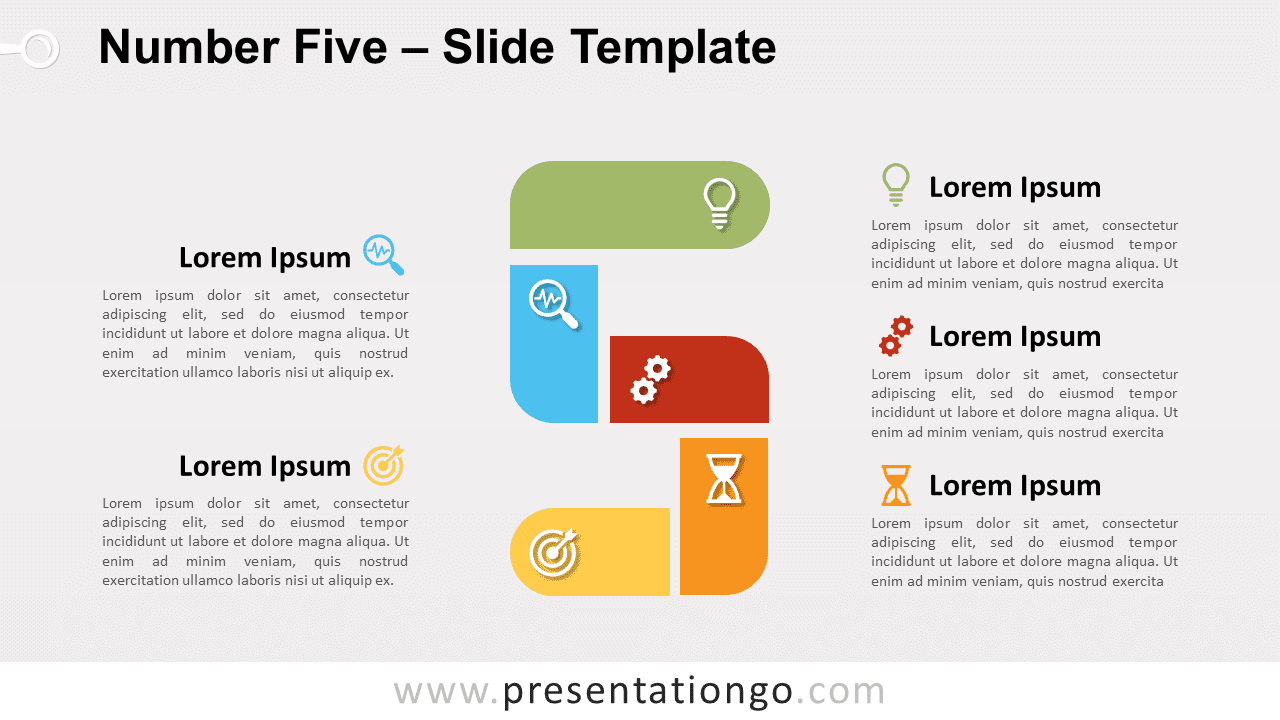 Number Five – Slide Template

Lorem Ipsum

Lorem ipsum dolor sit amet, consectetur adipiscing elit, sed do eiusmod tempor incididunt ut labore et dolore magna aliqua. Ut enim ad minim veniam, quis nostrud exercitation ullamco laboris nisi ut aliquip ex.

Lorem Ipsum

Lorem ipsum dolor sit amet, consectetur adipiscing elit, sed do eiusmod tempor incididunt ut labore et dolore magna aliqua. Ut enim ad minim veniam, quis nostrud exercitation ullamco laboris nisi ut aliquip ex.

Lorem Ipsum

Lorem ipsum dolor sit amet, consectetur adipiscing elit, sed do eiusmod tempor incididunt ut labore et dolore magna aliqua. Ut enim ad minim veniam, quis nostrud exercita

Lorem Ipsum

Lorem ipsum dolor sit amet, consectetur adipiscing elit, sed do eiusmod tempor incididunt ut labore et dolore magna aliqua. Ut enim ad minim veniam, quis nostrud exercita

Lorem Ipsum

Lorem ipsum dolor sit amet, consectetur adipiscing elit, sed do eiusmod tempor incididunt ut labore et dolore magna aliqua. Ut enim ad minim veniam, quis nostrud exercita

www.presentationgo.com